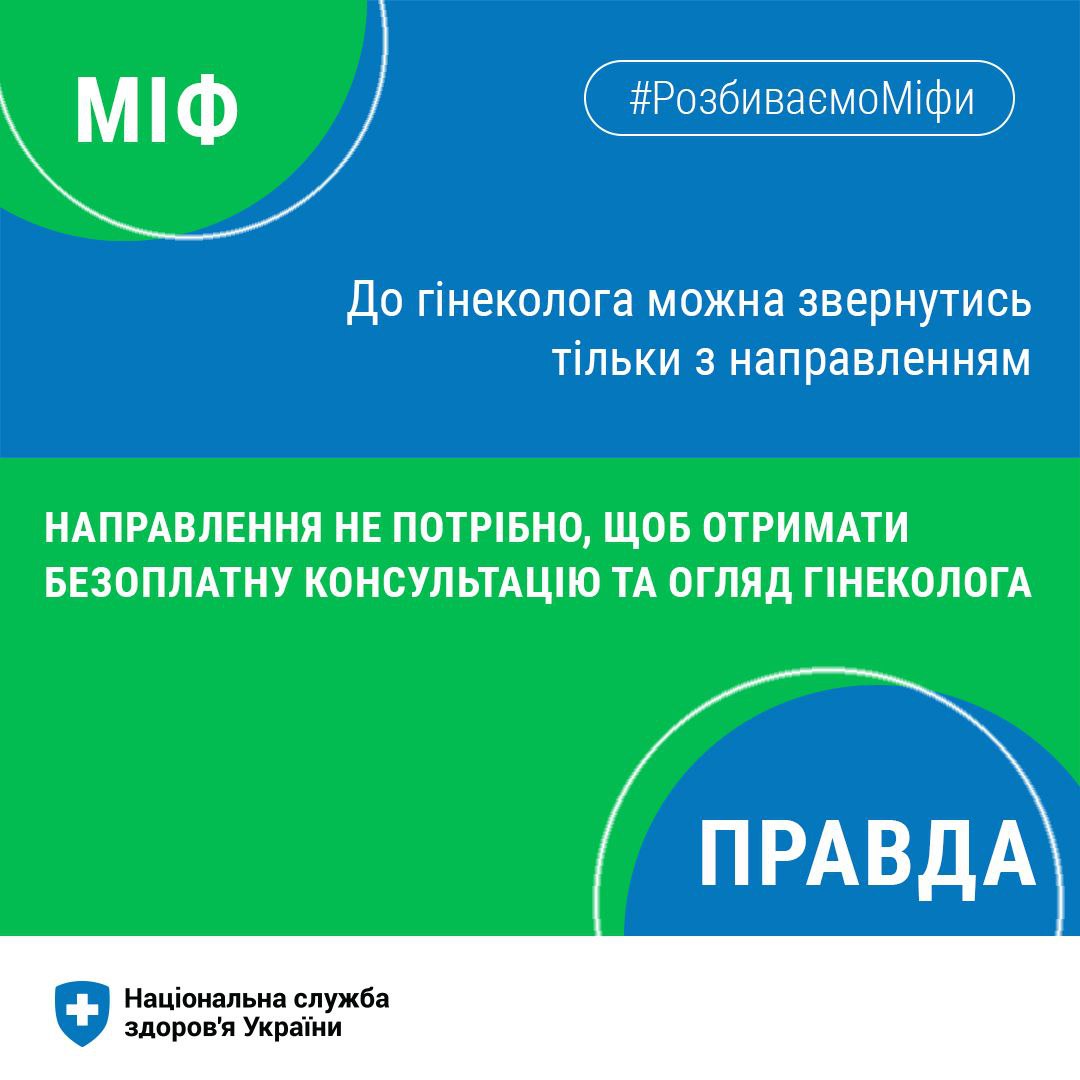 МІФ

#РозбиваємоМіфи

До гінеколога можна звернутись тільки з направленням

НАПРАВЛЕННЯ НЕ ПОТРІБНО, ЩОБ ОТРИМАТИ БЕЗОПЛАТНУ КОНСУЛЬТАЦІЮ ТА ОГЛЯД ГІНЕКОЛОГА

ПРАВДА

Національна служба здоров'я України